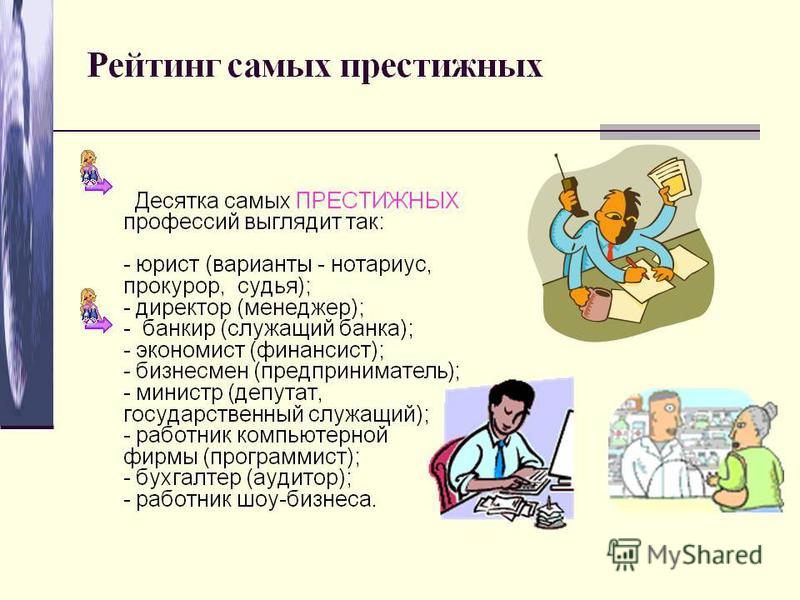 Рейтинг самых престижных

Десятка самых ПРЕСТИЖНЫХ профессий выглядит так:

- юрист (варианты - нотариус, прокурор, судья);
- директор (менеджер);
- банкир (служащий банка);
- экономист (финансист);
- бизнесмен (предприниматель);
- министр (депутат, государственный служащий);
- работник компьютерной фирмы (программист);
- бухгалтер (аудитор);
- работник шоу-бизнеса.

MyShared